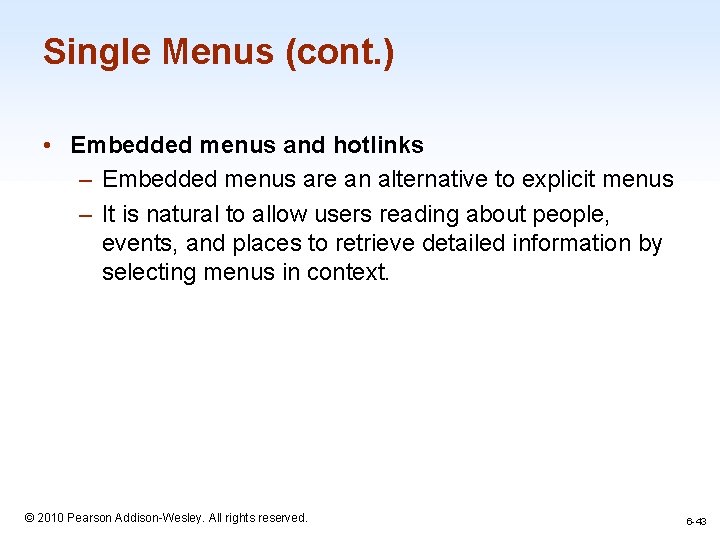 Single Menus (cont.)

• Embedded menus and hotlinks
– Embedded menus are an alternative to explicit menus
– It is natural to allow users reading about people, events, and places to retrieve detailed information by selecting menus in context.

© 2010 Pearson Addison-Wesley. All rights reserved.

6-43